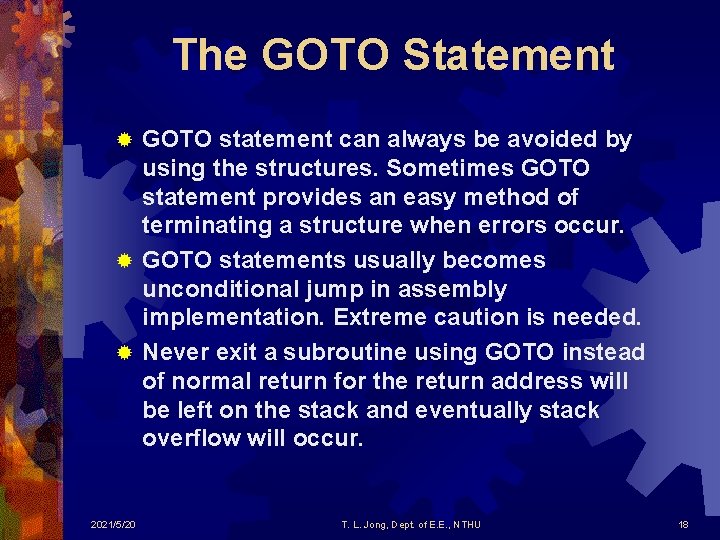 The GOTO Statement

GOTO statement can always be avoided by using the structures. Sometimes GOTO statement provides an easy method of terminating a structure when errors occur.

GOTO statements usually becomes unconditional jump in assembly implementation. Extreme caution is needed.

Never exit a subroutine using GOTO instead of normal return for the return address will be left on the stack and eventually stack overflow will occur.

2021/5/20

T. L. Jong, Dept. of E.E., NTHU

18